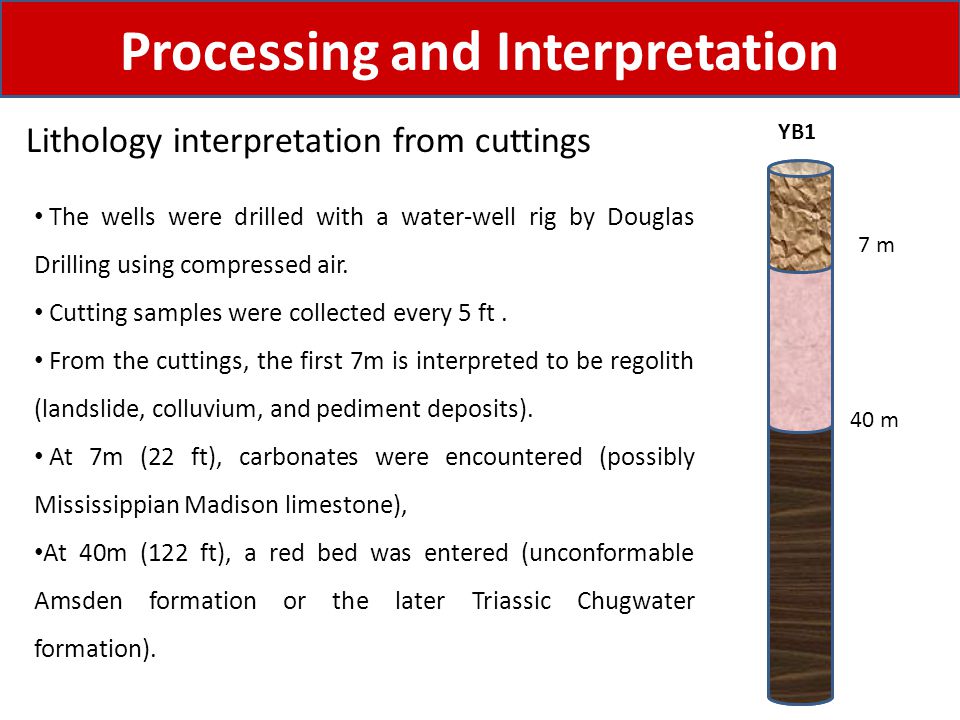 Processing and Interpretation

Lithology interpretation from cuttings

• The wells were drilled with a water-well rig by Douglas Drilling using compressed air.

• Cutting samples were collected every 5 ft .

• From the cuttings, the first 7m is interpreted to be regolith (landslide, colluvium, and pediment deposits).

• At 7m (22 ft), carbonates were encountered (possibly Mississippian Madison limestone),

•At 40m (122 ft), a red bed was entered (unconformable Amsden formation or the later Triassic Chugwater formation).

YB1

7 m

40 m